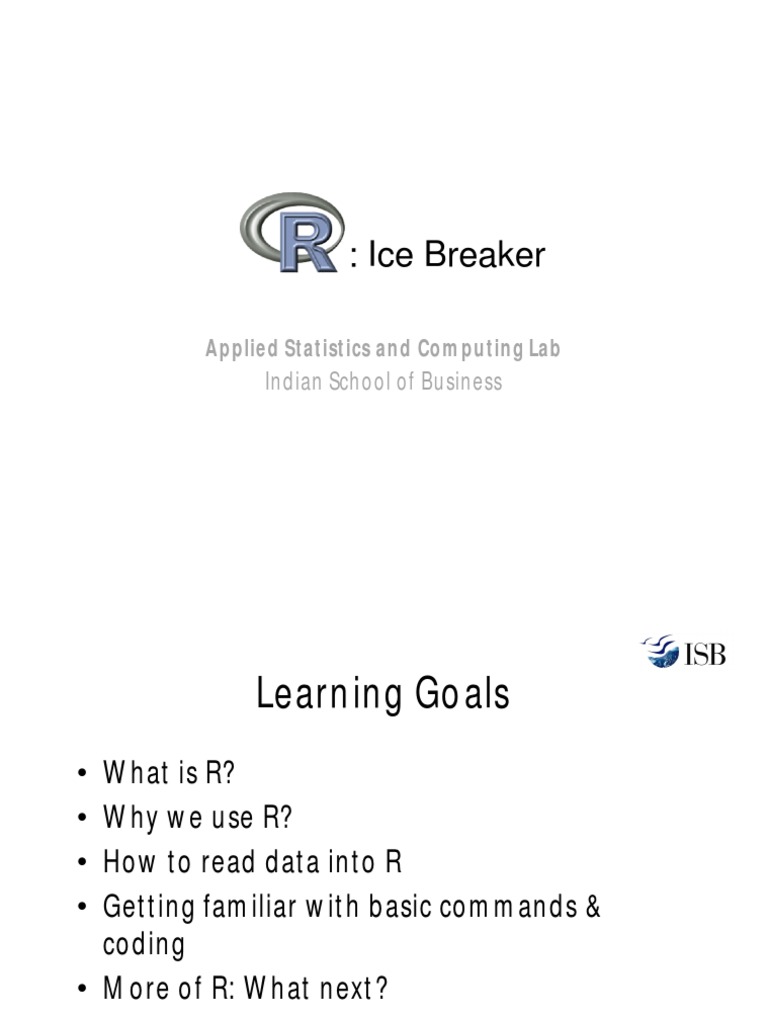 R : Ice Breaker

Applied Statistics and Computing Lab
Indian School of Business

ISB

Learning Goals

• What is R?
• Why we use R?
• How to read data into R
• Getting familiar with basic commands & coding
• More of R: What next?